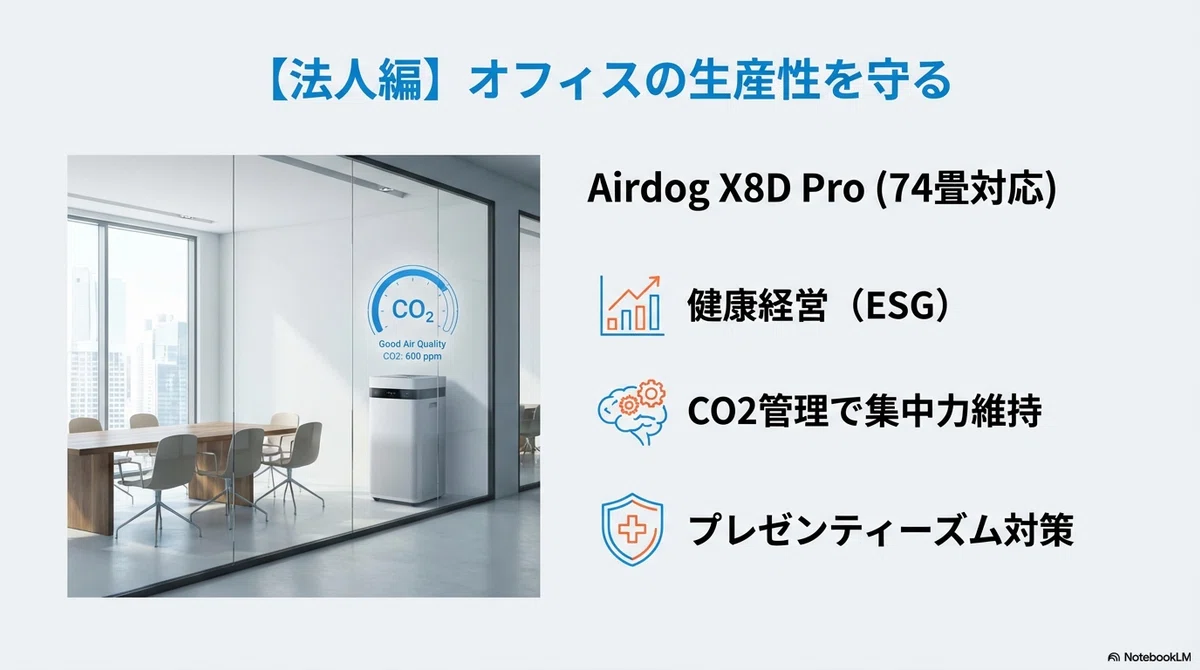 【法人編】オフィスの生産性を守る

$CO_2$

Good Air Quality
CO2: 600 ppm

Airdog X8D Pro (74畳対応)

健康経営（ESG）

CO2管理で集中力維持

プレゼンティーズム対策

NotebookLM